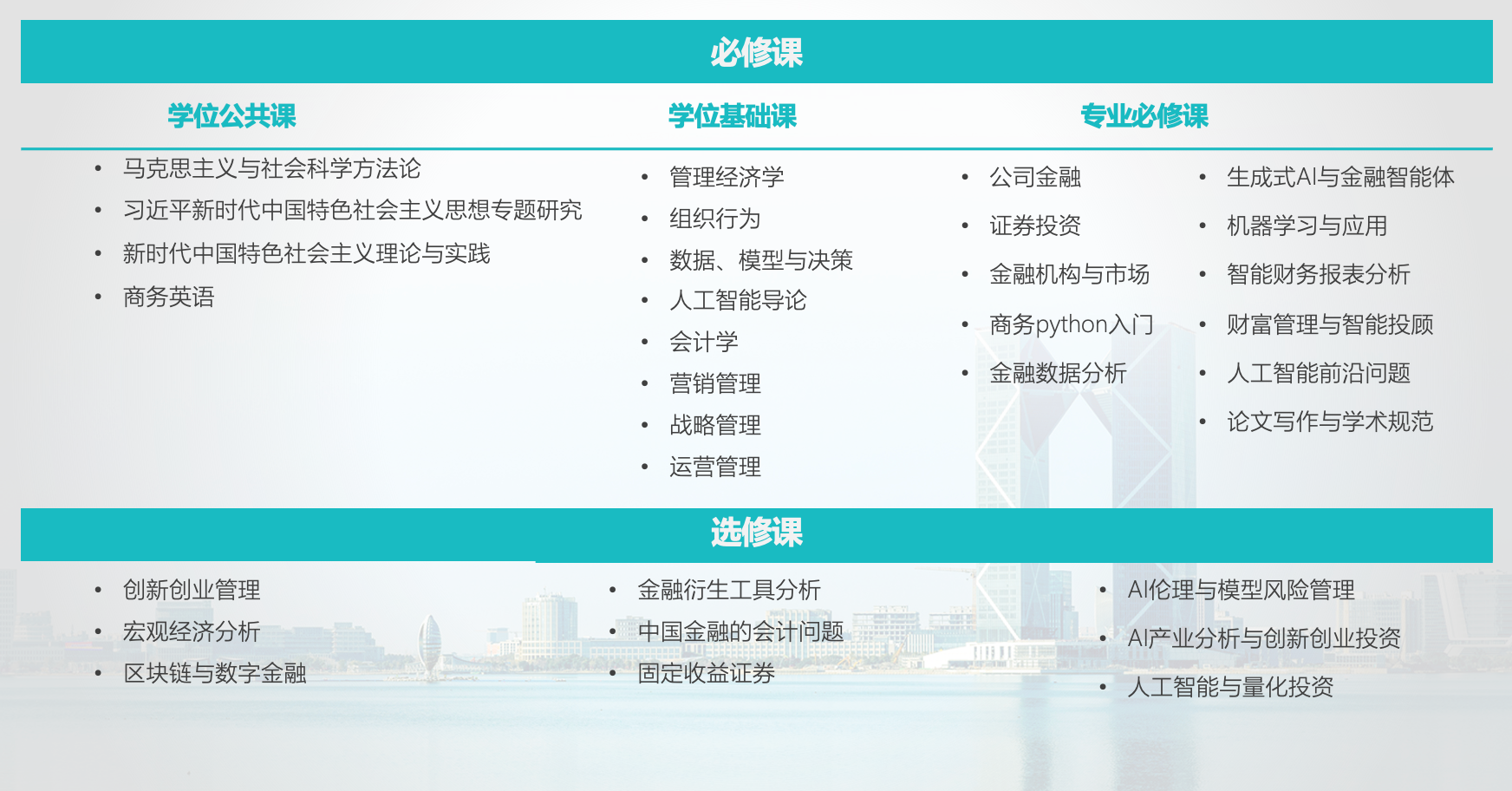 必修课

学位公共课

- 马克思主义与社会科学方法论
- 习近平新时代中国特色社会主义思想专题研究
- 新时代中国特色社会主义理论与实践
- 商务英语

学位基础课

- 管理经济学
- 组织行为
- 数据、模型与决策
- 人工智能导论
- 会计学
- 营销管理
- 战略管理
- 运营管理

专业必修课

- 公司金融
- 证券投资
- 金融机构与市场
- 商务python入门
- 金融数据分析

- 生成式AI与金融智能体
- 机器学习与应用
- 智能财务报表分析
- 财富管理与智能投顾
- 人工智能前沿问题
- 论文写作与学术规范

选修课

- 创新创业管理
- 宏观经济分析
- 区块链与数字金融

- 金融衍生工具分析
- 中国金融的会计问题
- 固定收益证券

- AI伦理与模型风险管理
- AI产业分析与创新创业投资
- 人工智能与量化投资